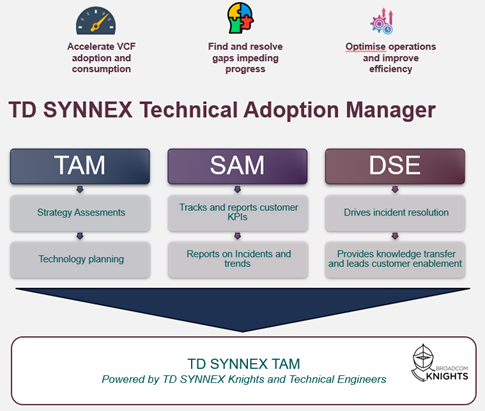 Accelerate VCF adoption and consumption

Find and resolve gaps impeding progress

Optimise operations and improve efficiency

TD SYNNEX Technical Adoption Manager

TAM

Strategy Assesments

Technology planning

SAM

Tracks and reports customer KPIs

Reports on Incidents and trends

DSE

Drives incident resolution

Provides knowledge transfer and leads customer enablement

TD SYNNEX TAM
Powered by TD SYNNEX Knights and Technical Engineers

BROADCOM KNIGHTS